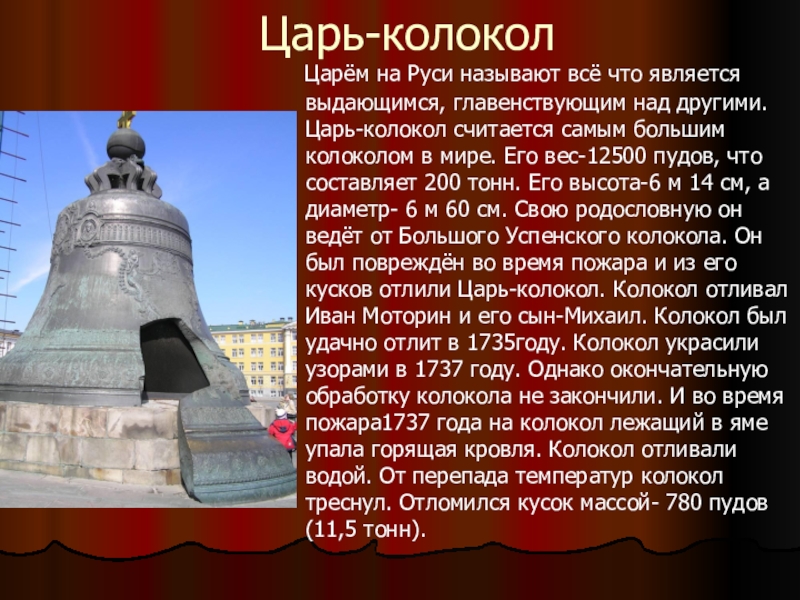 Царь-колокол

Царём на Руси называют всё что является выдающимся, главенствующим над другими. Царь-колокол считается самым большим колоколом в мире. Его вес-12500 пудов, что составляет 200 тонн. Его высота-6 м 14 см, а диаметр- 6 м 60 см. Свою родословную он ведёт от Большого Успенского колокола. Он был повреждён во время пожара и из его кусков отлили Царь-колокол. Колокол отливал Иван Моторин и его сын-Михаил. Колокол был удачно отлит в 1735году. Колокол украсили узорами в 1737 году. Однако окончательную обработку колокола не закончили. И во время пожара1737 года на колокол лежащий в яме упала горящая кровля. Колокол отливали водой. От перепада температур колокол треснул. Отломился кусок массой- 780 пудов (11,5 тонн).